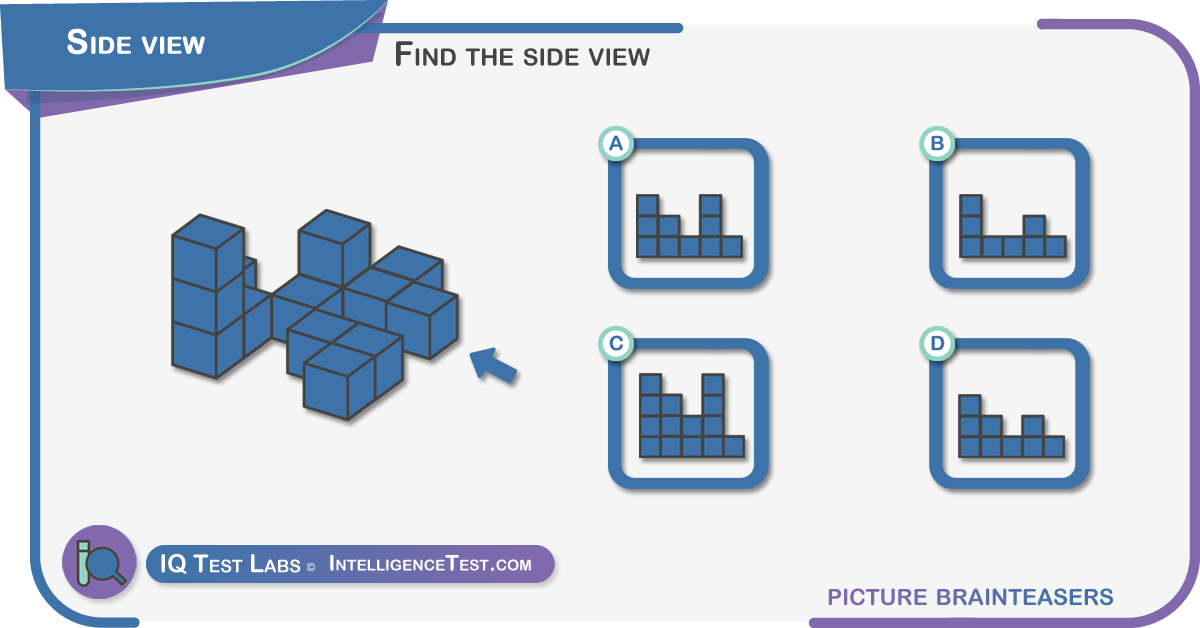 Side view

Find the side view

A

B

C

D

IQ Test Labs © IntelligenceTest.com

PICTURE BRAINTEASERS